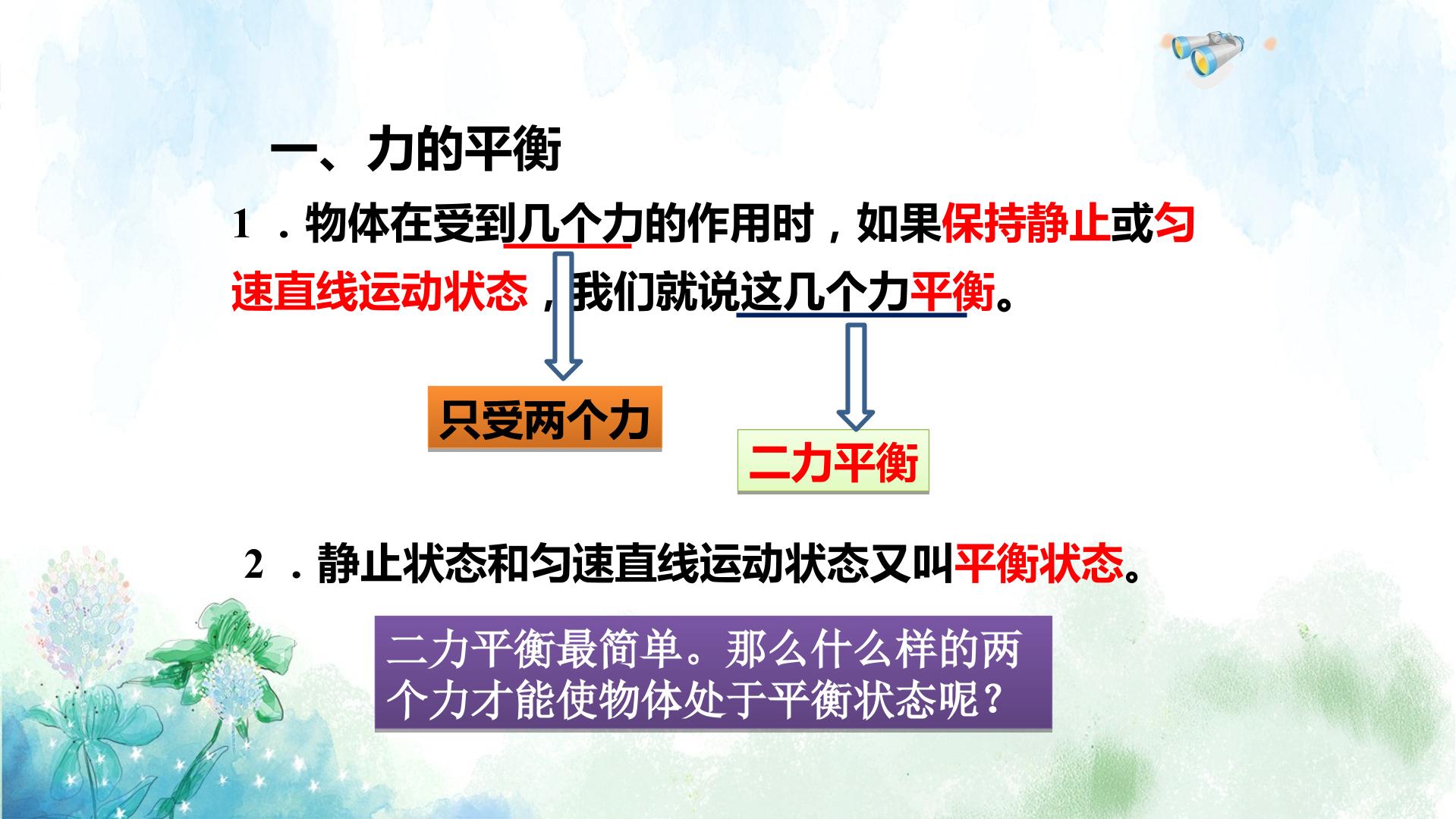 一、力的平衡

1．物体在受到几个力的作用时，如果保持静止或匀速直线运动状态，我们就说这几个力平衡。

只受两个力

二力平衡

2．静止状态和匀速直线运动状态又叫平衡状态。

二力平衡最简单。那么什么样的两个力才能使物体处于平衡状态呢？